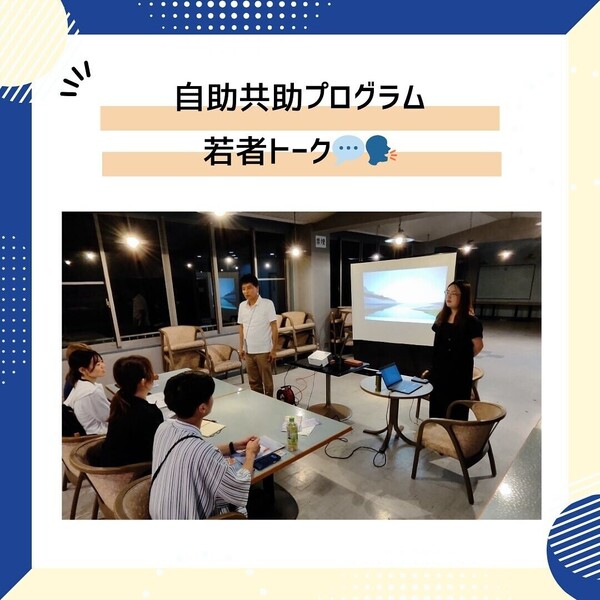 自助共助プログラム

若者トーク